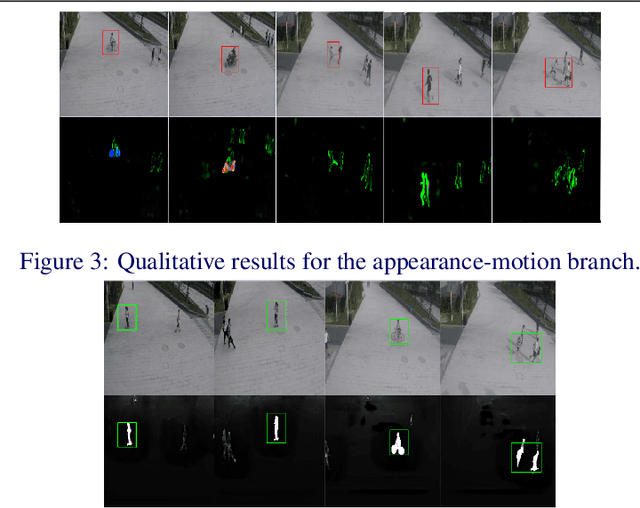 Figure 3: Qualitative results for the appearance-motion branch.